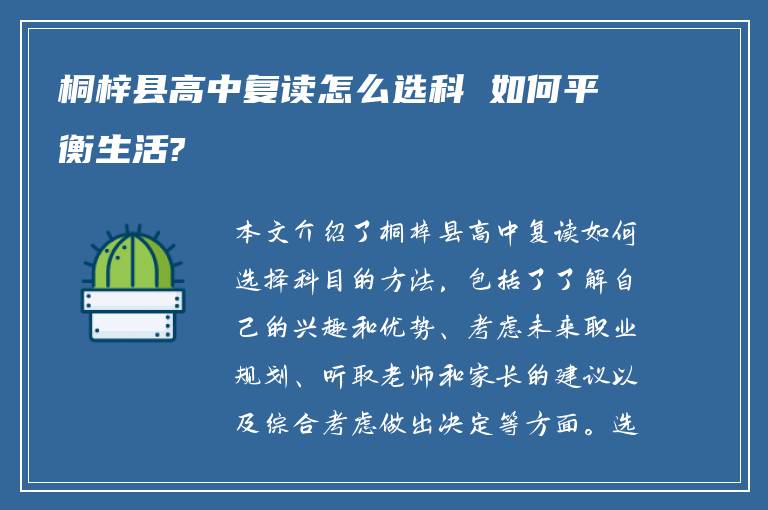 桐梓县高中复读怎么选科  如何平衡生活?

本文介绍了桐梓县高中复读如何选择科目的方法，包括了了解自己的兴趣和优势、考虑未来职业规划、听取老师和家长的建议以及综合考虑做出决定等方面。选